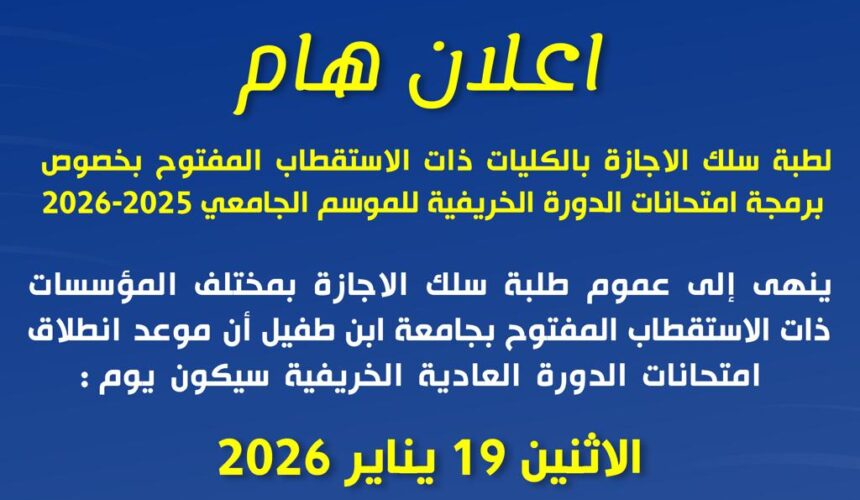 اعلان هام

لطبة سلك الاجازة بالكليات ذات الاستقطاب المفتوح بخصوص برمجة امتحانات الدورة الخريفية للموسم الجامعي 2025-2026

ينهى إلى عموم طلبة سلك الاجازة بمختلف المؤسسات ذات الاستقطاب المفتوح بجامعة ابن طفيل أن موعد انطلاق امتحانات الدورة العادية الخريفية سيكون يوم :

الاثنين 19 يناير 2026